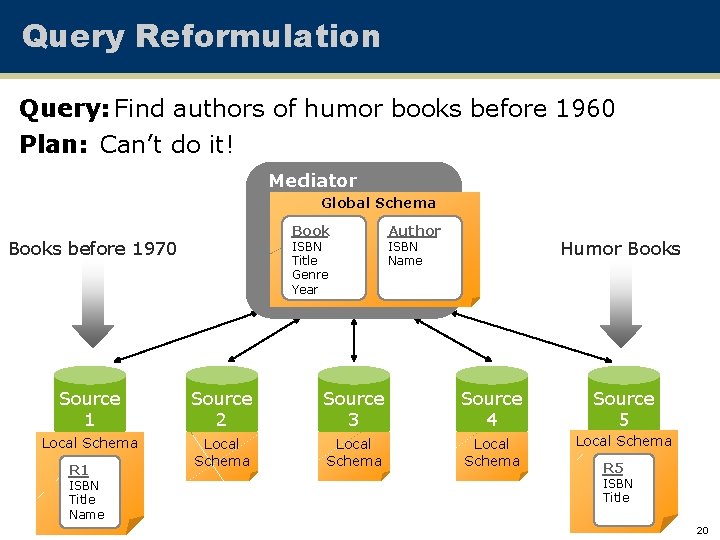 Query Reformulation

Query: Find authors of humor books before 1960

Plan: Can't do it!

Mediator

Global Schema

Book
ISBN
Title
Genre
Year

Author
ISBN
Name

Books before 1970

Humor Books

Source 1

Local Schema

R1
ISBN
Title
Name

Source 2

Local Schema

Source 3

Local Schema

Source 4

Local Schema

Source 5

Local Schema

R5
ISBN
Title

20